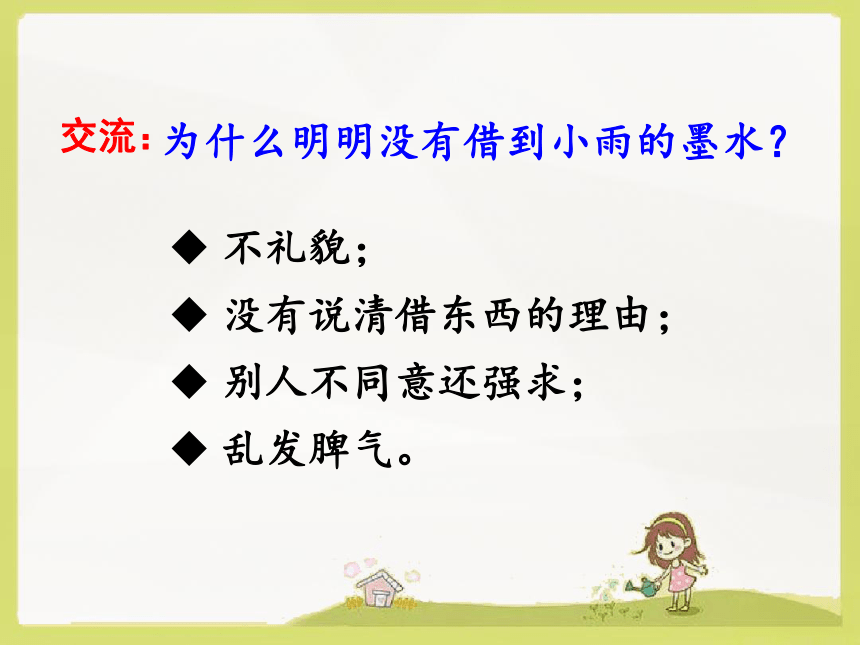 交流：为什么明明没有借到小雨的墨水？

◆ 不礼貌；
◆ 没有说清借东西的理由；
◆ 别人不同意还强求；
◆ 乱发脾气。